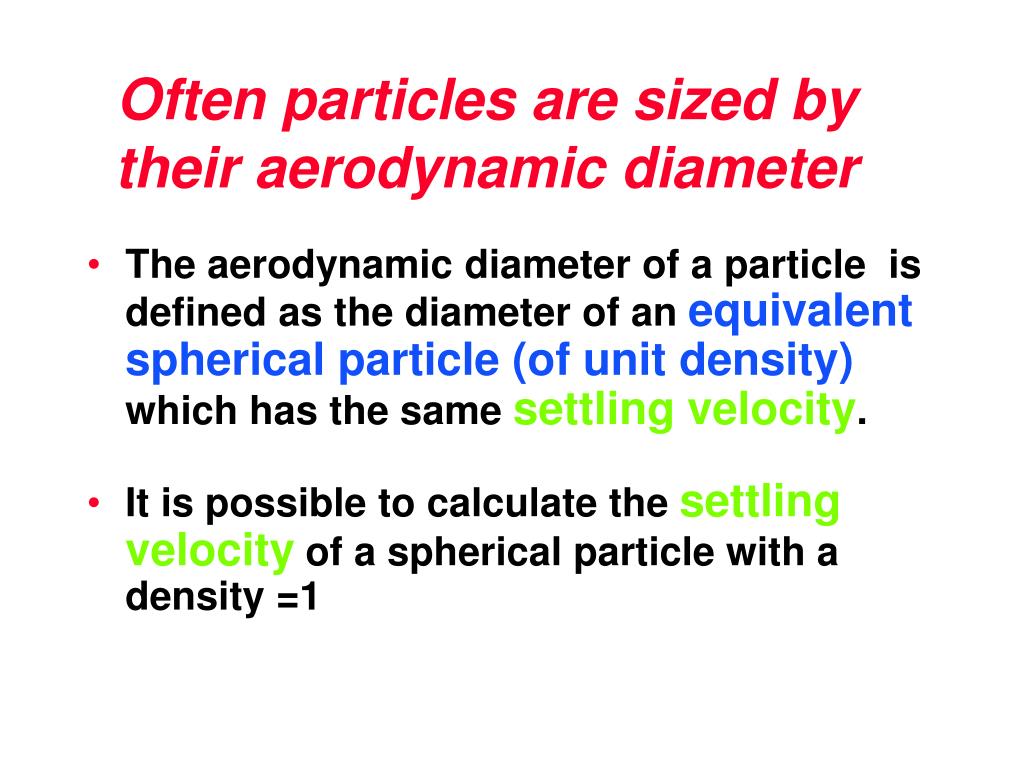 Often particles are sized by their aerodynamic diameter

• The aerodynamic diameter of a particle is defined as the diameter of an equivalent spherical particle (of unit density) which has the same settling velocity.

• It is possible to calculate the settling velocity of a spherical particle with a density =1